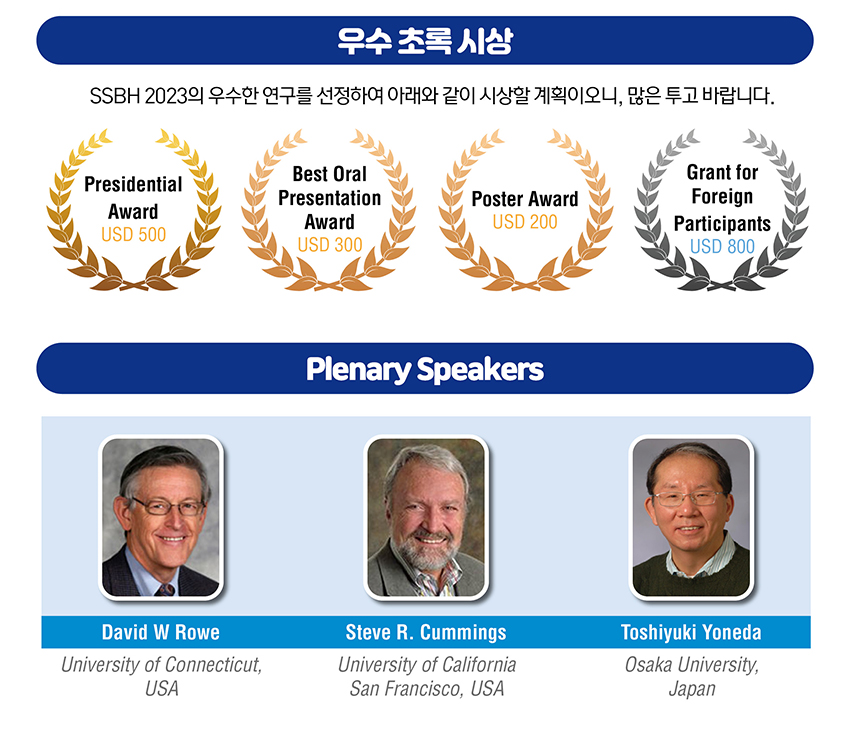 우수 초록 시상

SSBH 2023의 우수한 연구를 선정하여 아래와 같이 시상할 계획이오니, 많은 투고 바랍니다.

Presidential Award
USD 500

Best Oral Presentation Award
USD 300

Poster Award
USD 200

Grant for Foreign Participants
USD 800

Plenary Speakers

David W Rowe
University of Connecticut, USA

Steve R. Cummings
University of California San Francisco, USA

Toshiyuki Yoneda
Osaka University, Japan